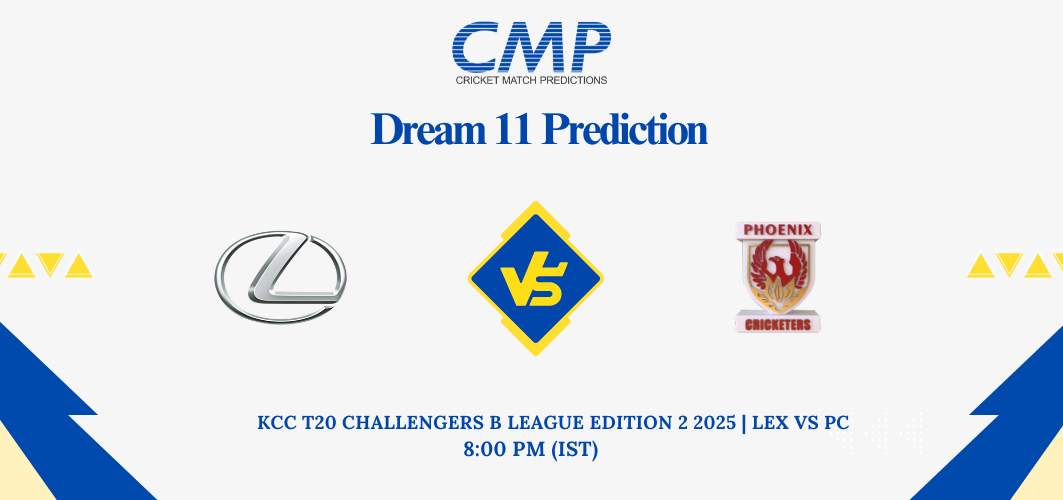 CMP
CRICKET MATCH PREDICTIONS

Dream 11 Prediction

VS

PHOENIX
CRICKETERS

KCC T20 CHALLENGERS B LEAGUE EDITION 2 2025 | LEX VS PC
8:00 PM (IST)